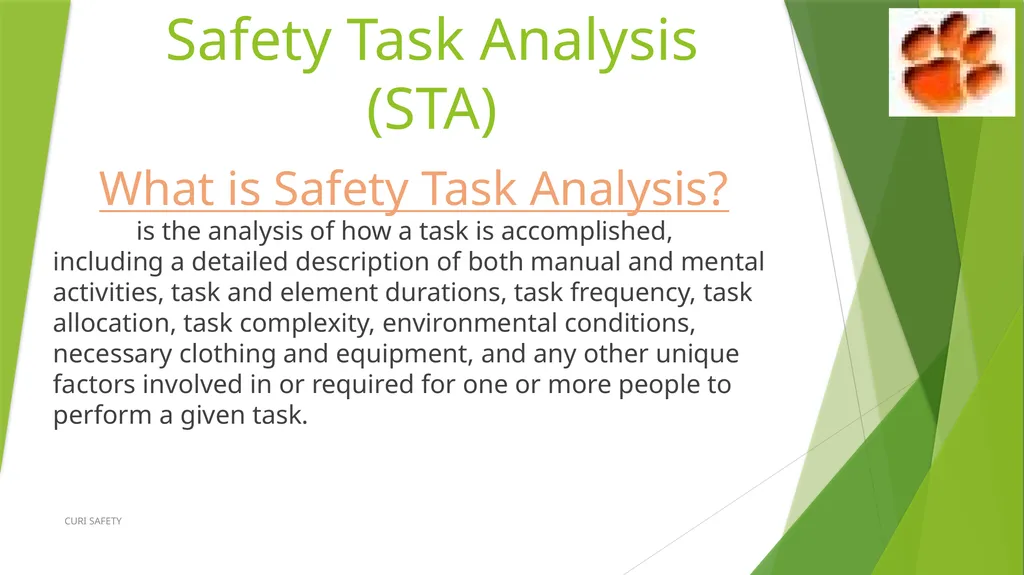 Safety Task Analysis (STA)

What is Safety Task Analysis?

is the analysis of how a task is accomplished, including a detailed description of both manual and mental activities, task and element durations, task frequency, task allocation, task complexity, environmental conditions, necessary clothing and equipment, and any other unique factors involved in or required for one or more people to perform a given task.

CURI SAFETY